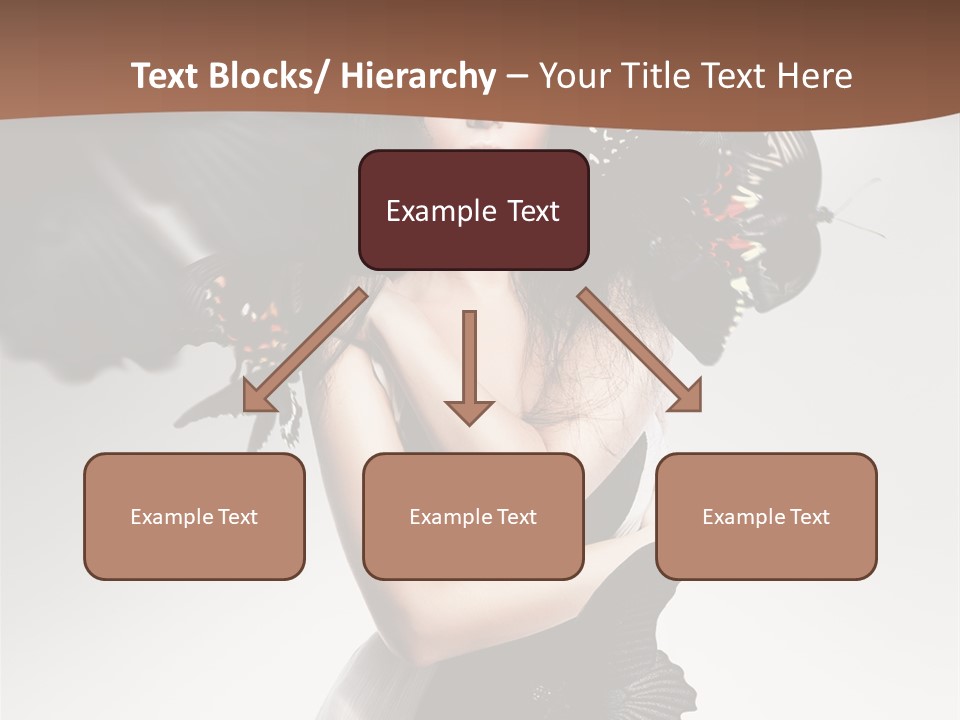 Text Blocks/ Hierarchy – Your Title Text Here

Example Text

Example Text

Example Text

Example Text